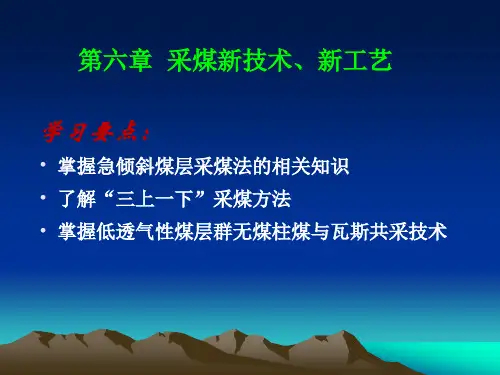 第六章 采煤新技术、新工艺

学习要点：

• 掌握急倾斜煤层采煤法的相关知识
• 了解“三上一下”采煤方法
• 掌握低透气性煤层群无煤柱煤与瓦斯共采技术